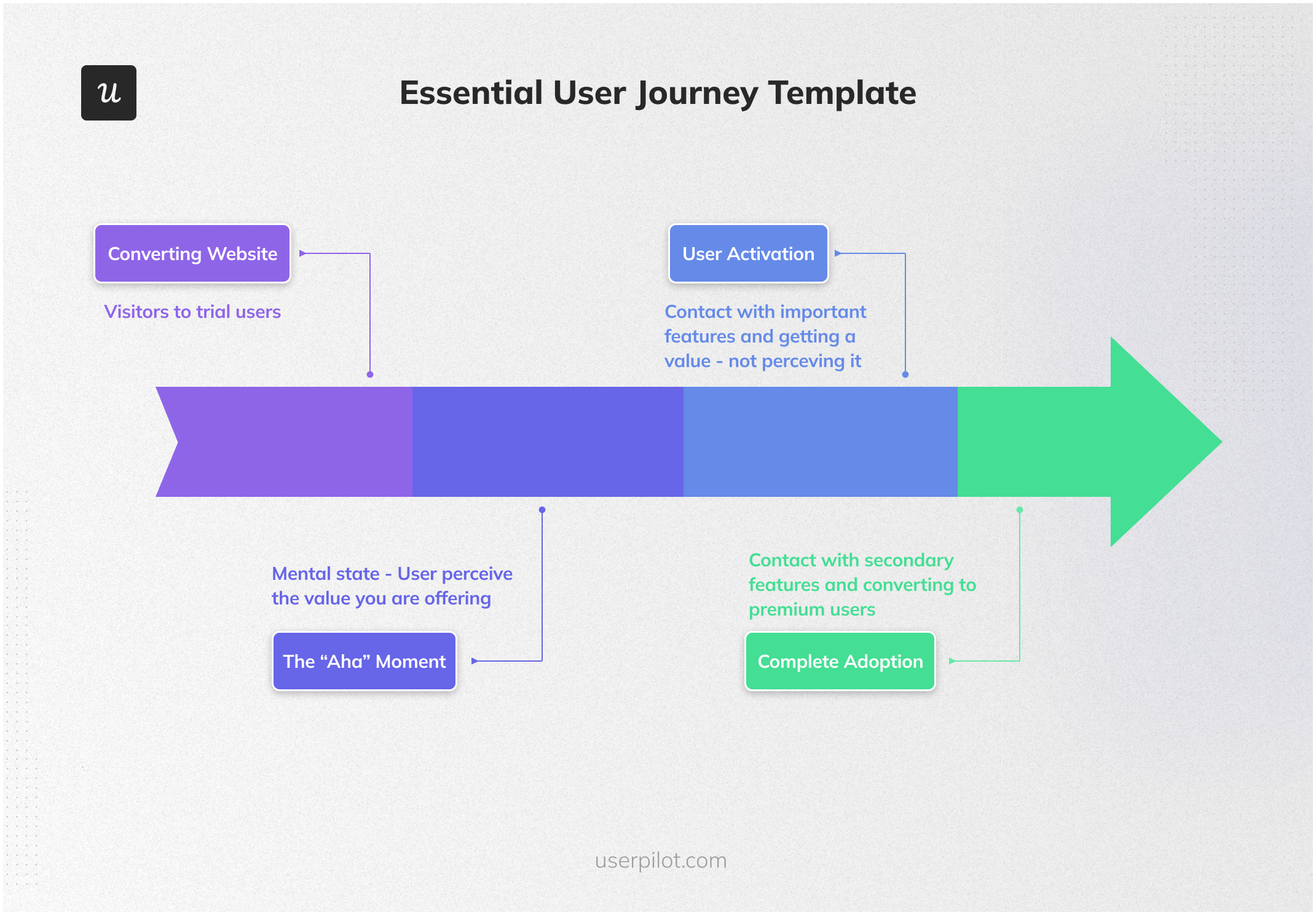 u

Essential User Journey Template

Converting Website

Visitors to trial users

User Activation

Contact with important features and getting a value - not perceving it

Mental state - User perceive the value you are offering

The “Aha” Moment

Contact with secondary features and converting to premium users

Complete Adoption

userpilot.com